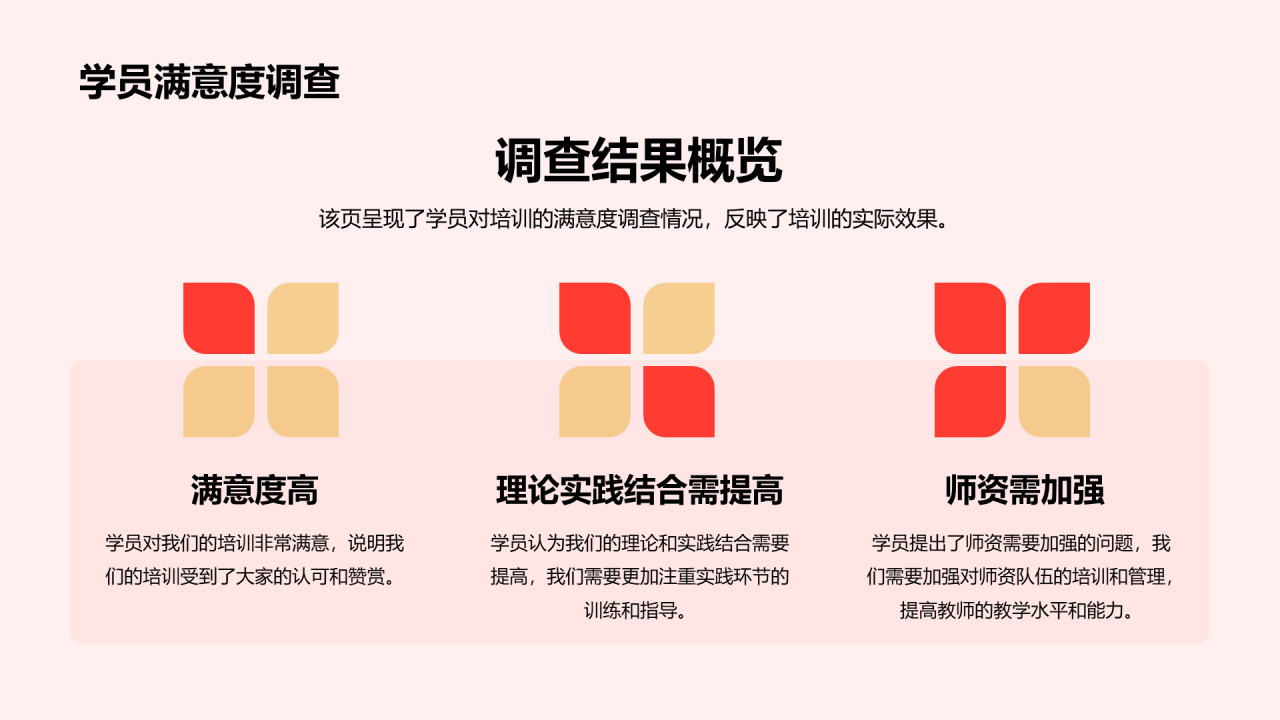 学员满意度调查

调查结果概览

该页呈现了学员对培训的满意度调查情况，反映了培训的实际效果。

满意度高

学员对我们的培训非常满意，说明我们的培训受到了大家的认可和赞赏。

理论实践结合需提高

学员认为我们的理论和实践结合需要提高，我们需要更加注重实践环节的训练和指导。

师资需加强

学员提出了师资需要加强的问题，我们需要加强对师资队伍的培训和管理，提高教师的教学水平和能力。